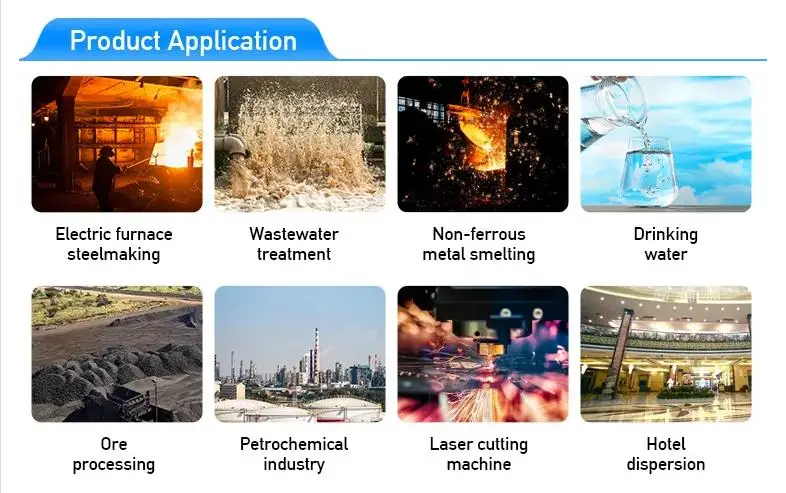 Product Application

Electric furnace steelmaking

Wastewater treatment

Non-ferrous metal smelting

Drinking water

Ore processing

Petrochemical industry

Laser cutting machine

Hotel dispersion